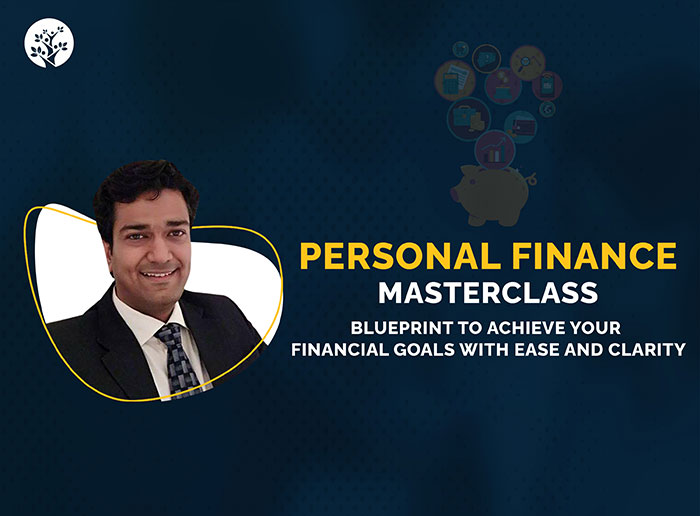 PERSONAL FINANCE
MASTERCLASS
BLUEPRINT TO ACHIEVE YOUR FINANCIAL GOALS WITH EASE AND CLARITY